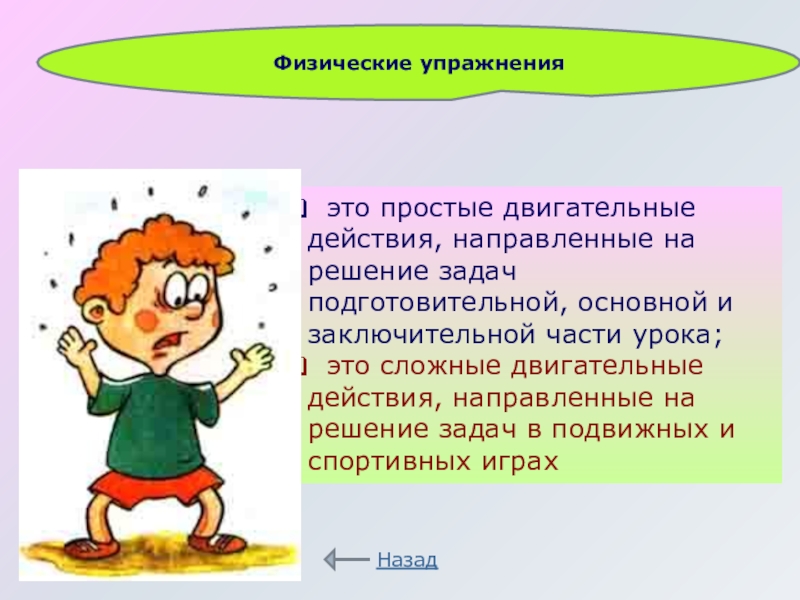 Физические упражнения

это простые двигательные действия, направленные на решение задач подготовительной, основной и заключительной части урока;

это сложные двигательные действия, направленные на решение задач в подвижных и спортивных играх

Назад